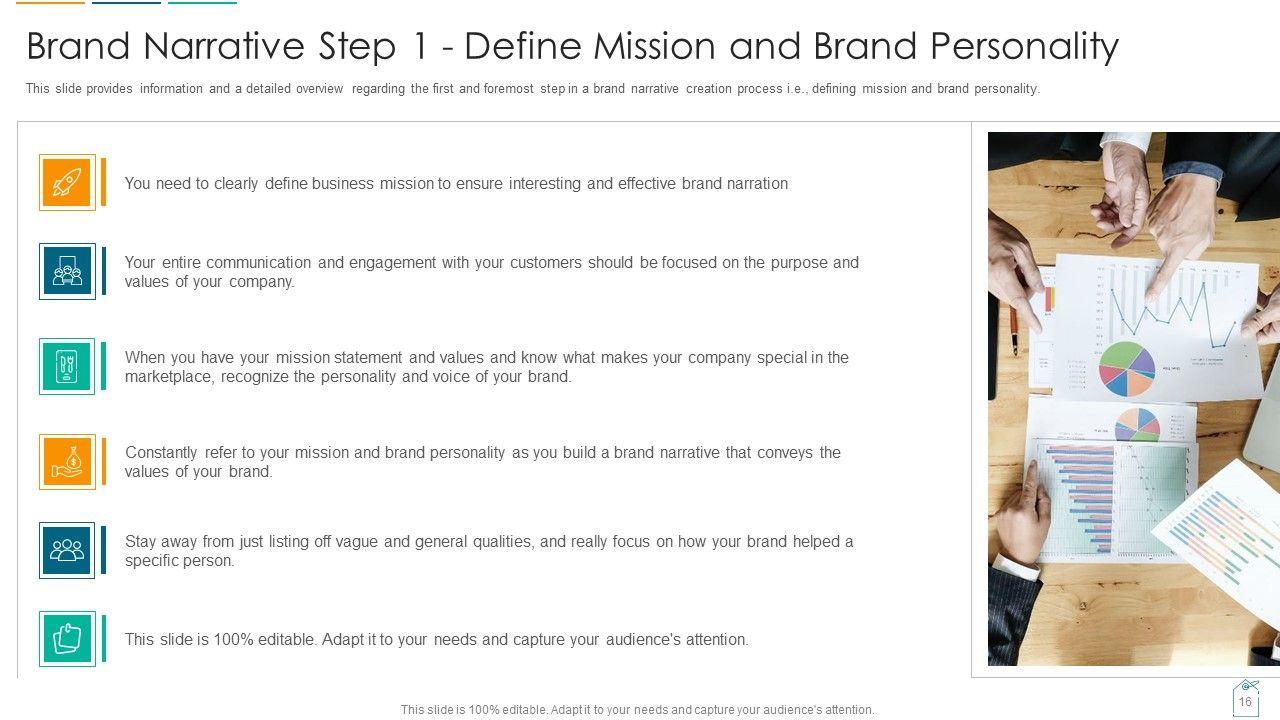 Brand Narrative Step 1 - Define Mission and Brand Personality

This slide provides information and a detailed overview regarding the first and foremost step in a brand narrative creation process i.e., defining mission and brand personality.

You need to clearly define business mission to ensure interesting and effective brand narration

Your entire communication and engagement with your customers should be focused on the purpose and values of your company.

When you have your mission statement and values and know what makes your company special in the marketplace, recognize the personality and voice of your brand.

Constantly refer to your mission and brand personality as you build a brand narrative that conveys the values of your brand.

Stay away from just listing off vague and general qualities, and really focus on how your brand helped a specific person.

This slide is 100% editable. Adapt it to your needs and capture your audience's attention.

This slide is 100% editable. Adapt it to your needs and capture your audience's attention.

16